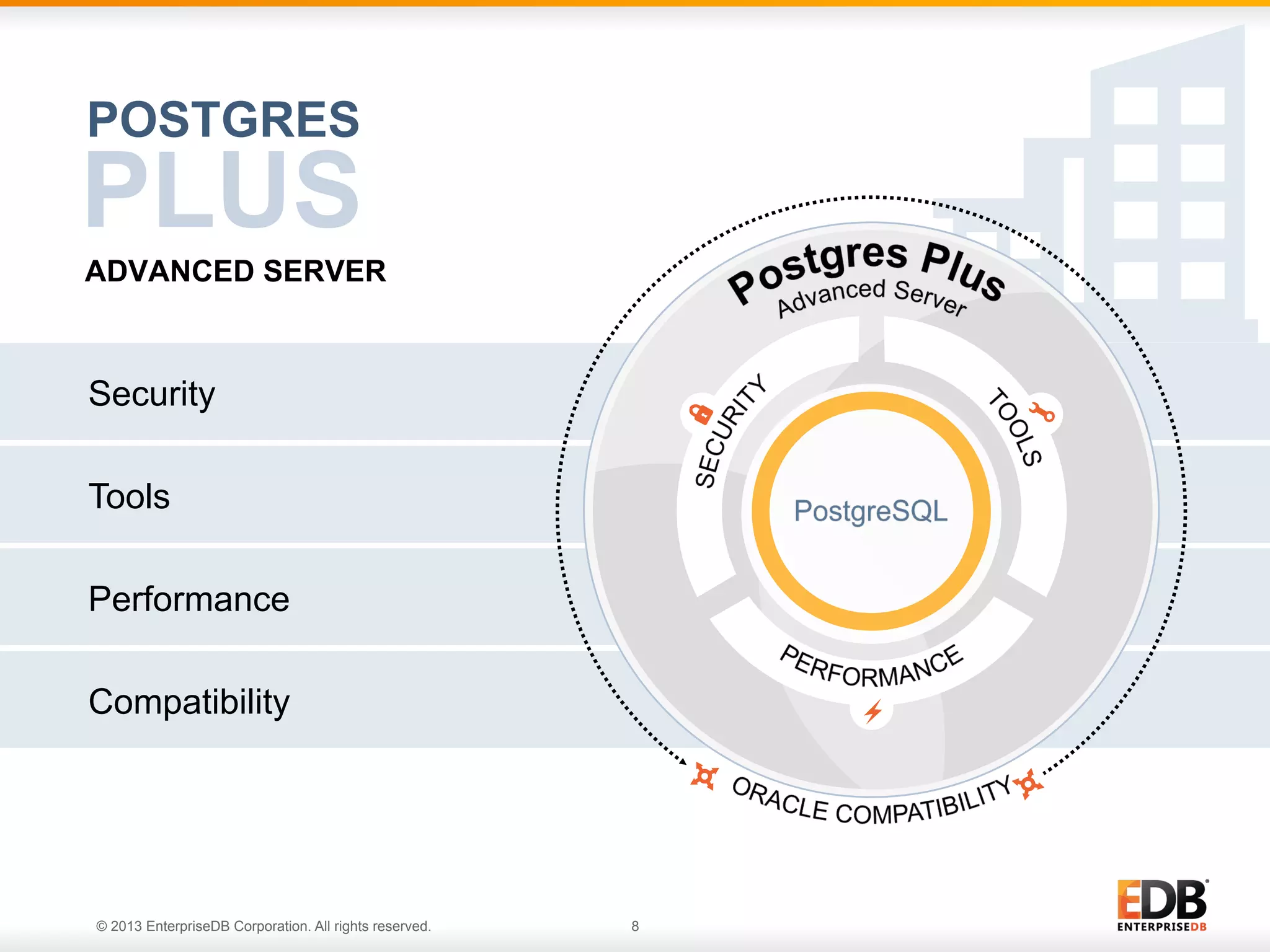 POSTGRES
PLUS
ADVANCED SERVER

Security

Tools

Performance

Compatibility

Postgres Plus
Advanced Server

SECURITY

TOOLS

PostgreSQL

PERFORMANCE

ORACLE COMPATIBILITY

© 2013 EnterpriseDB Corporation. All rights reserved.

8

EDB
ENTERPRISEDB